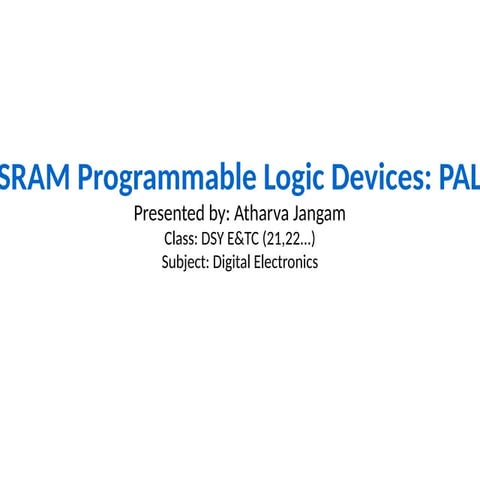 SRAM Programmable Logic Devices: PAL

Presented by: Atharva Jangam
Class: DSY E&TC (21,22...)
Subject: Digital Electronics